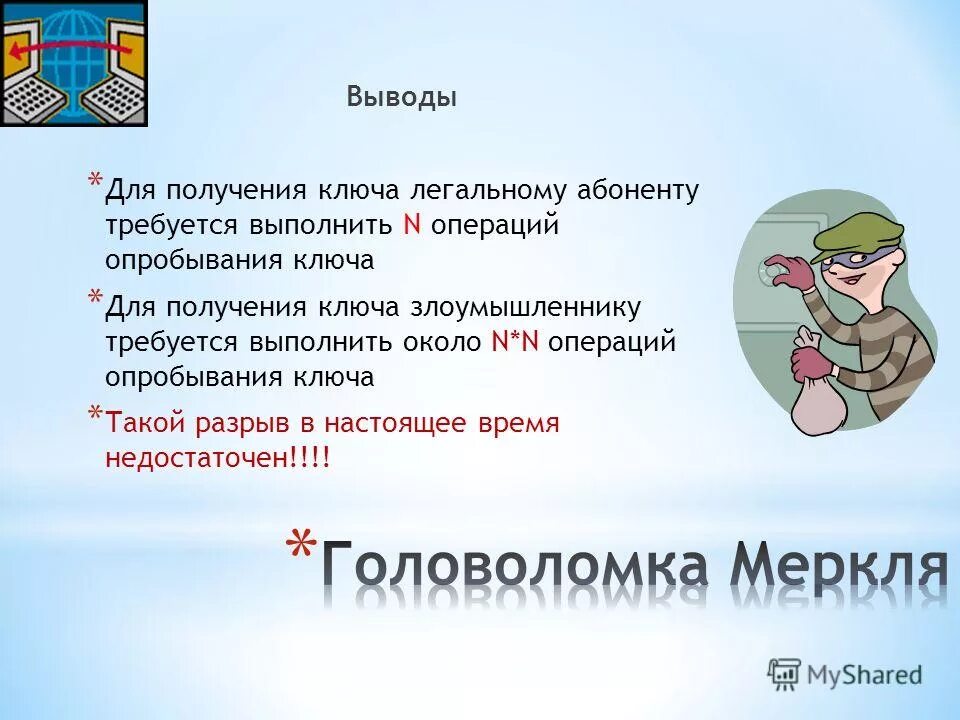 Выводы

* Для получения ключа легальному абоненту требуется выполнить N операций опробывания ключа

* Для получения ключа злоумышленнику требуется выполнить около N*N операций опробывания ключа

* Такой разрыв в настоящее время недостаточен!!!!

* Головоломка Меркля

MyShared